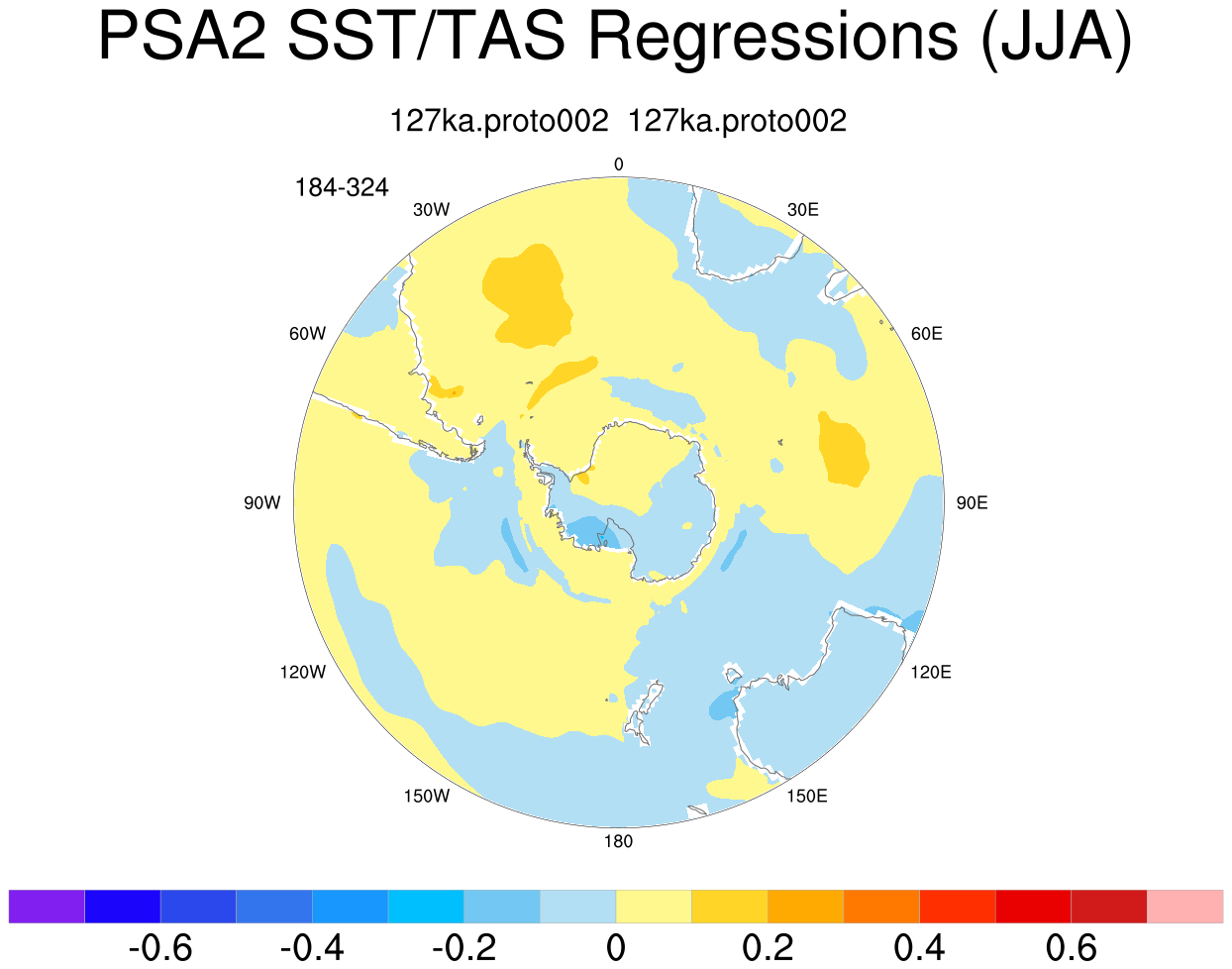 PSA2 SST/TAS Regressions (JJA)

127ka.proto002 127ka.proto002

184-324

0
30E
60E
90E
120E
150E
180
150W
120W
90W
60W
30W

-0.6 -0.4 -0.2 0 0.2 0.4 0.6